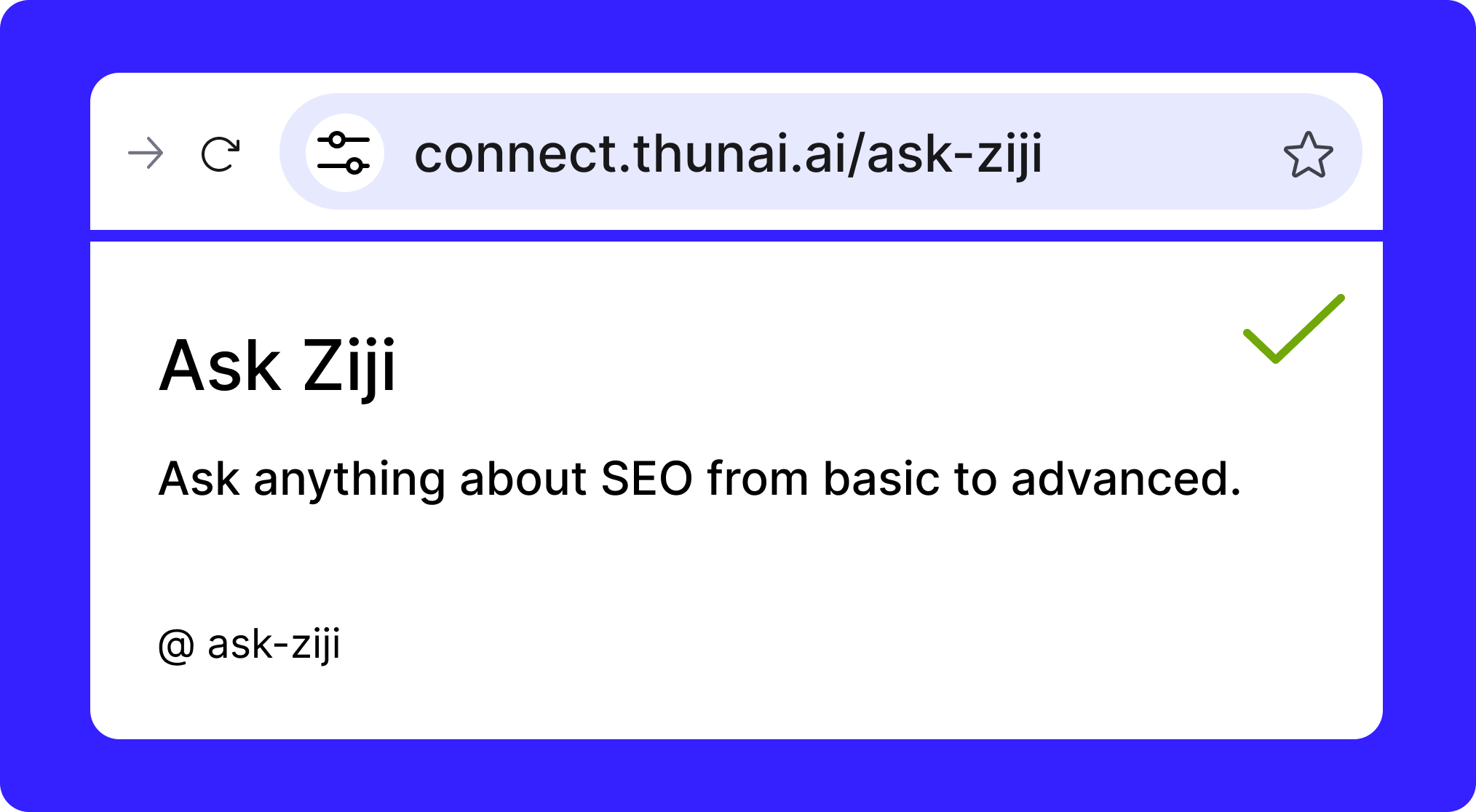 connect.thunai.ai/ask-ziji

Ask Ziji

Ask anything about SEO from basic to advanced.

@ ask-ziji